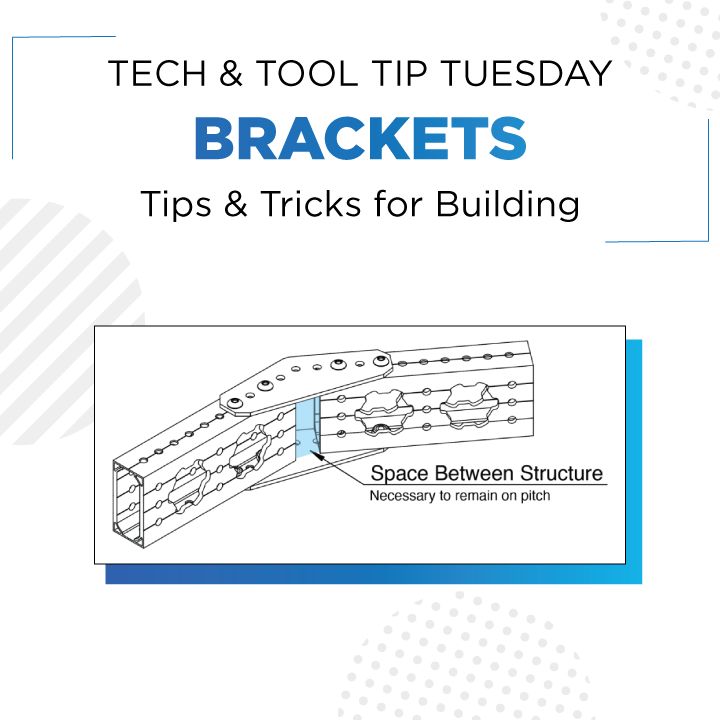 TECH & TOOL TIP TUESDAY

BRACKETS

Tips & Tricks for Building

Space Between Structure

Necessary to remain on pitch